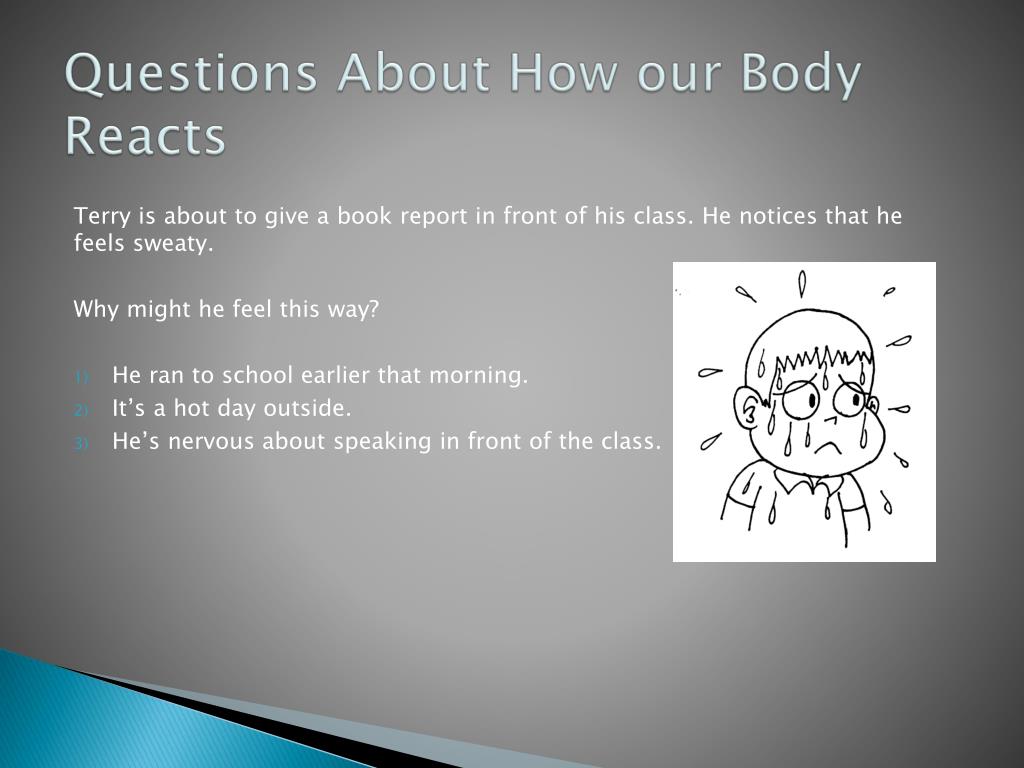 Questions About How our Body Reacts

Terry is about to give a book report in front of his class. He notices that he feels sweaty.

Why might he feel this way?

1) He ran to school earlier that morning.
2) It’s a hot day outside.
3) He’s nervous about speaking in front of the class.